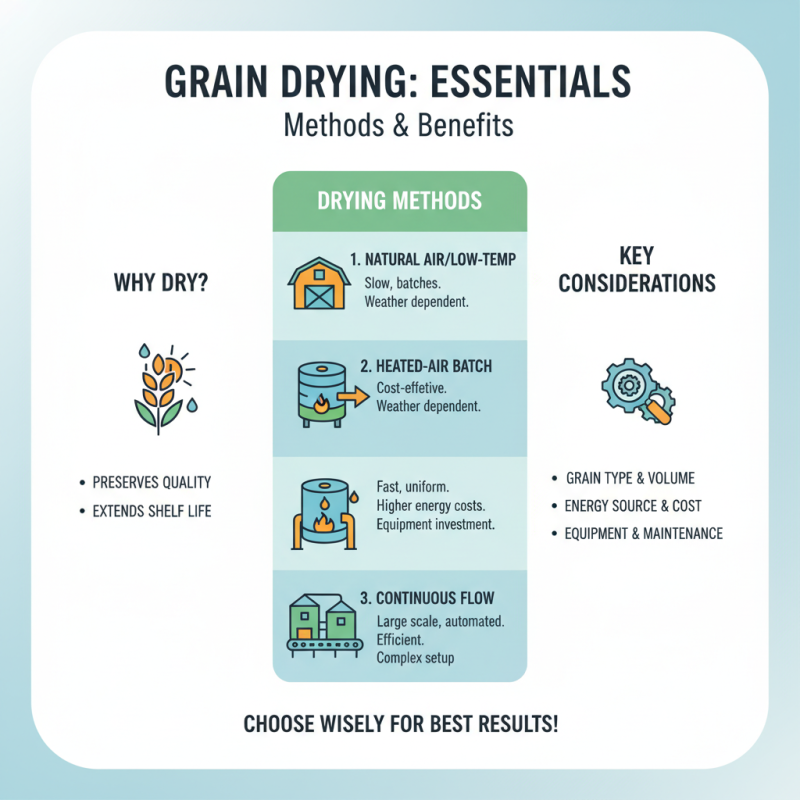 GRAIN DRYING: ESSENTIALS
Methods & Benefits

WHY DRY?

• PRESERVES QUALITY
• EXTENDS SHELF LIFE

DRYING METHODS

1. NATURAL AIR/LOW-TEMP
Slow, batches.
Weather dependent.

2. HEATED-AIR BATCH
Cost-effetive.
Weather dependent.

Fast, uniform.
Higher energy costs.
Equipment investment.

3. CONTINUOUS FLOW
Large scale, automated.
Efficient.
Complex setup

KEY CONSIDERATIONS

• GRAIN TYPE & VOLUME
• ENERGY SOURCE & COST
• EQUIPMENT & MAINTENANCE

CHOOSE WISELY FOR BEST RESULTS!